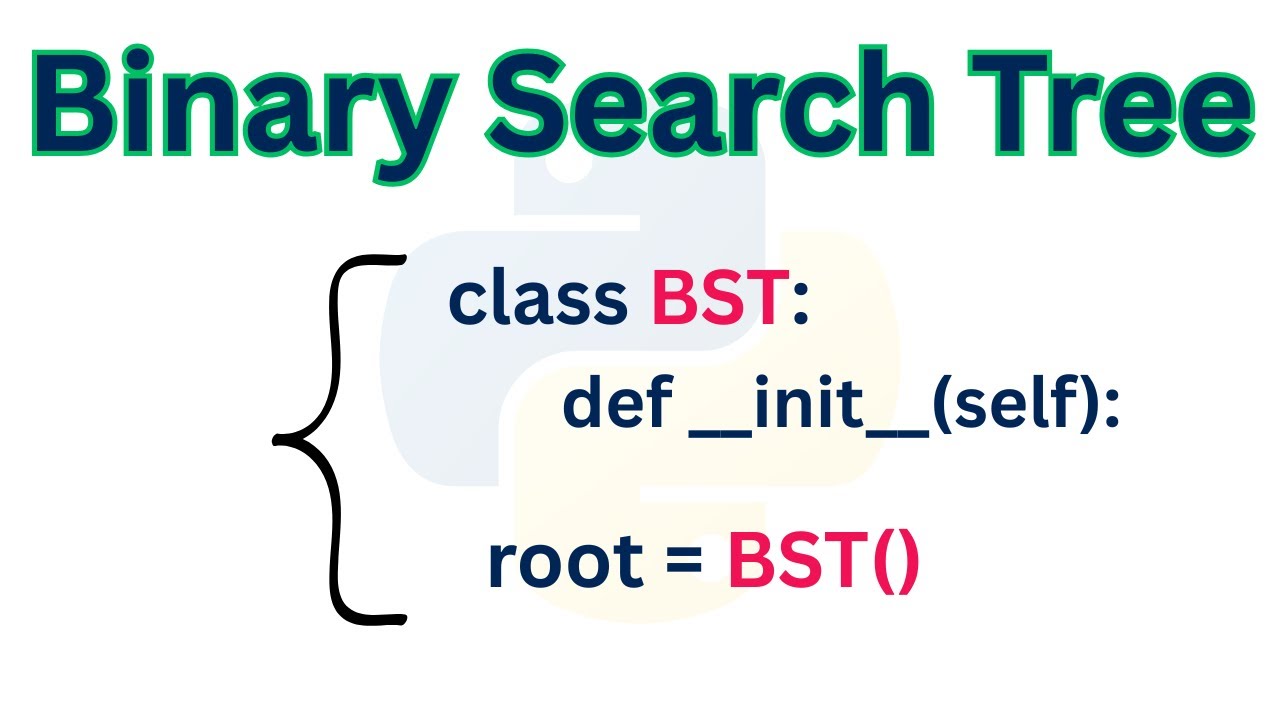 Binary Search Tree

class BST:
def __init__(self):
root = BST()